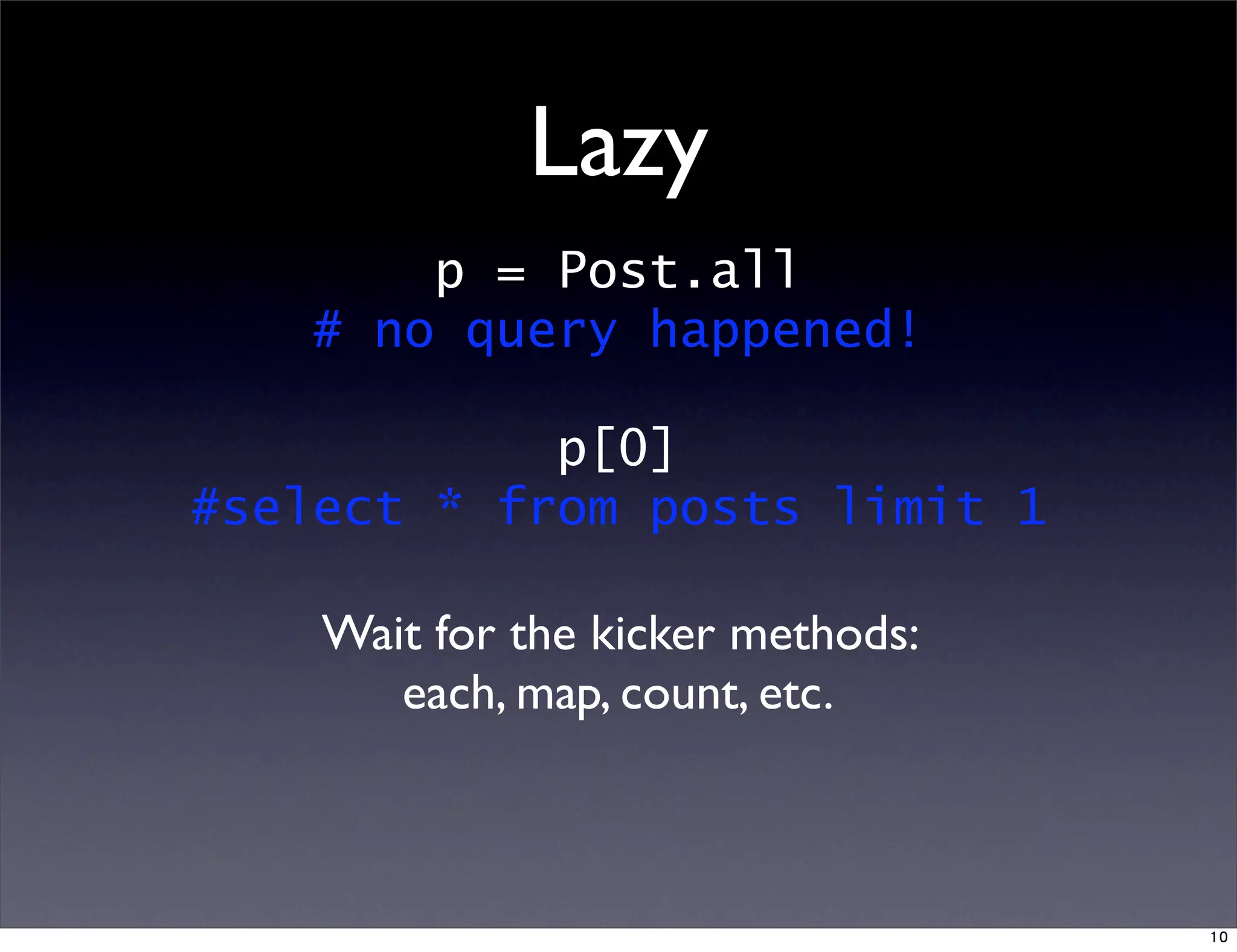 Lazy

p = Post.all
# no query happened!

p[0]
#select * from posts limit 1

Wait for the kicker methods:
each, map, count, etc.

10